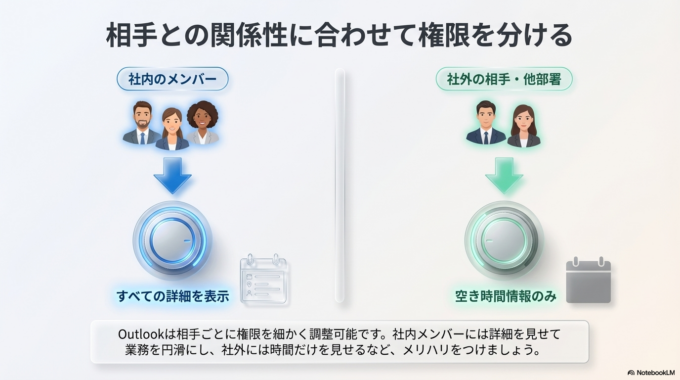 相手との関係性に合わせて権限を分ける

社内のメンバー

すべての詳細を表示

社外の相手・他部署

空き時間情報のみ

Outlookは相手ごとに権限を細かく調整可能です。社内メンバーには詳細を見せて業務を円滑にし、社外には時間だけを見せるなど、メリハリをつけましょう。

NotebookLM